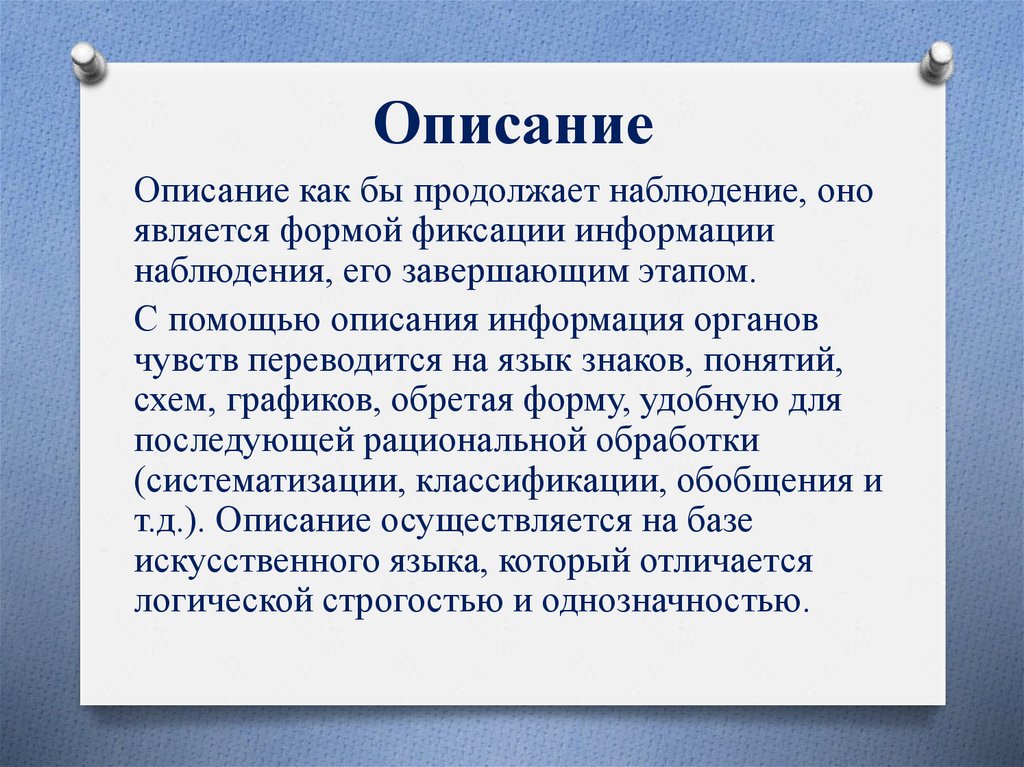 Описание

Описание как бы продолжает наблюдение, оно является формой фиксации информации наблюдения, его завершающим этапом.

С помощью описания информация органов чувств переводится на язык знаков, понятий, схем, графиков, обретая форму, удобную для последующей рациональной обработки (систематизации, классификации, обобщения и т.д.). Описание осуществляется на базе искусственного языка, который отличается логической строгостью и однозначностью.